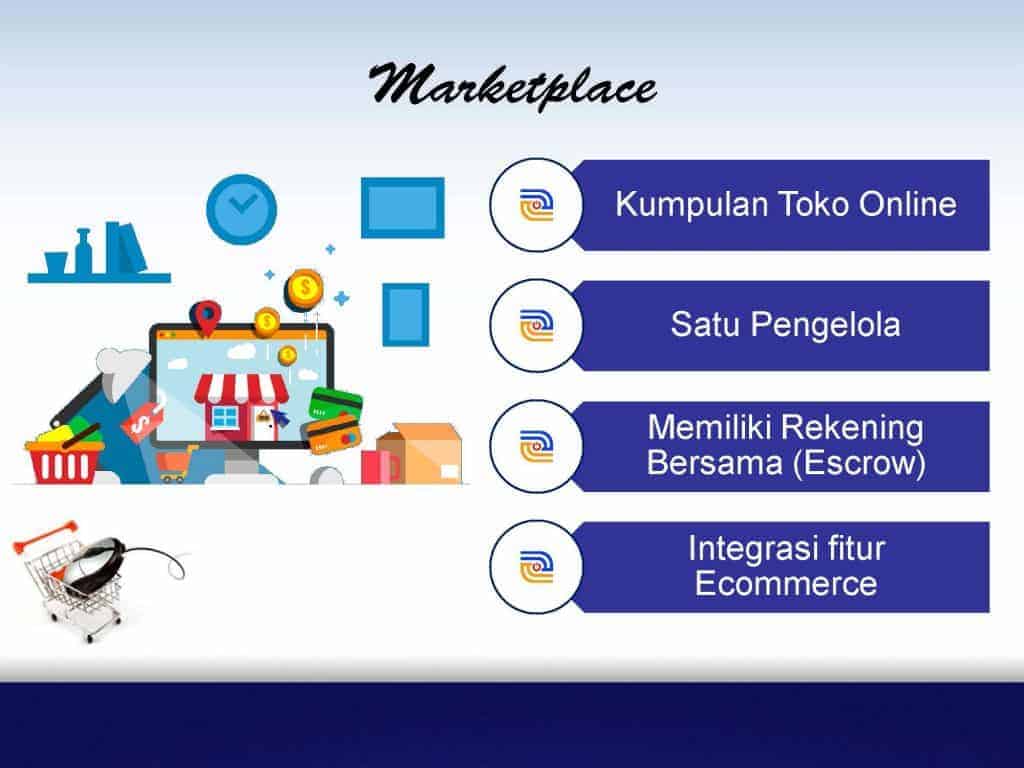 Marketplace

Kumpulan Toko Online

Satu Pengelola

Memiliki Rekening Bersama (Escrow)

Integrasi fitur Ecommerce